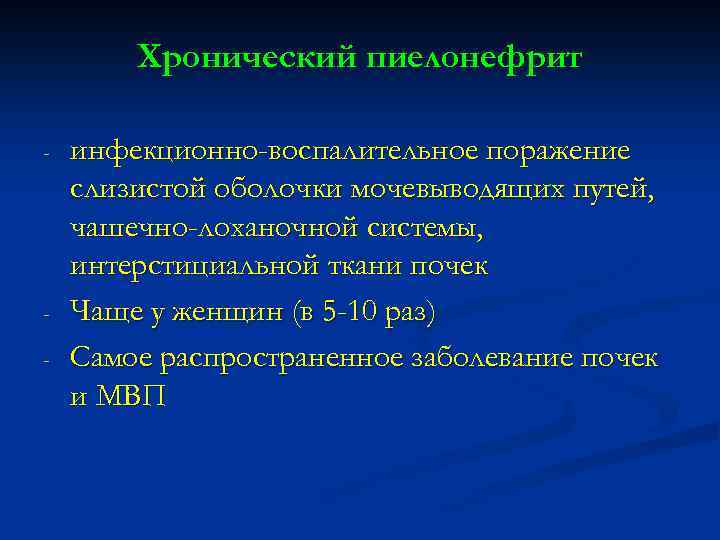 Хронический пиелонефрит

- инфекционно-воспалительное поражение слизистой оболочки мочевыводящих путей, чашечно-лоханочной системы, интерстициальной ткани почек
- Чаще у женщин (в 5-10 раз)
- Самое распространенное заболевание почек и МВП